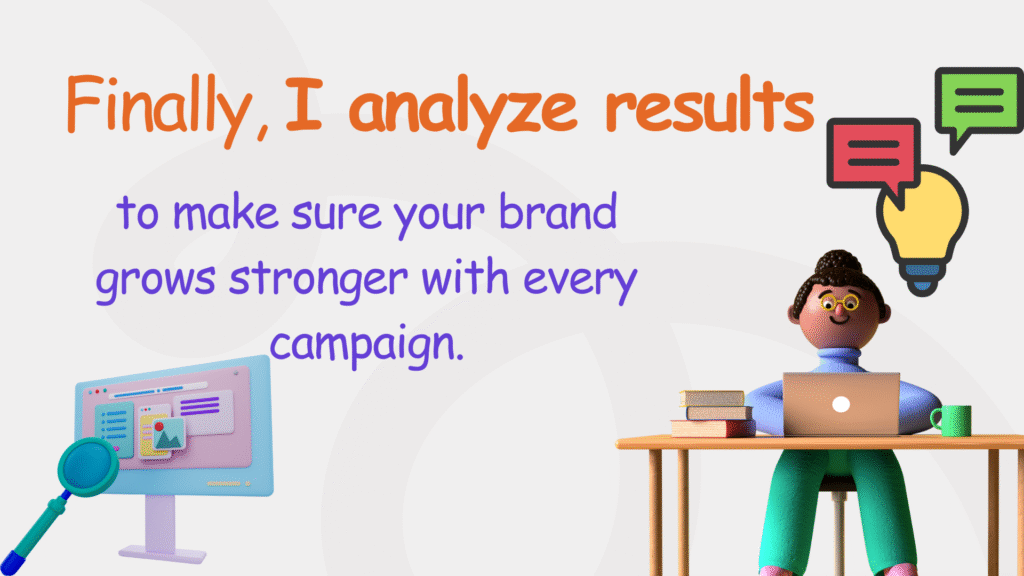 Finally, I analyze results

to make sure your brand grows stronger with every campaign.